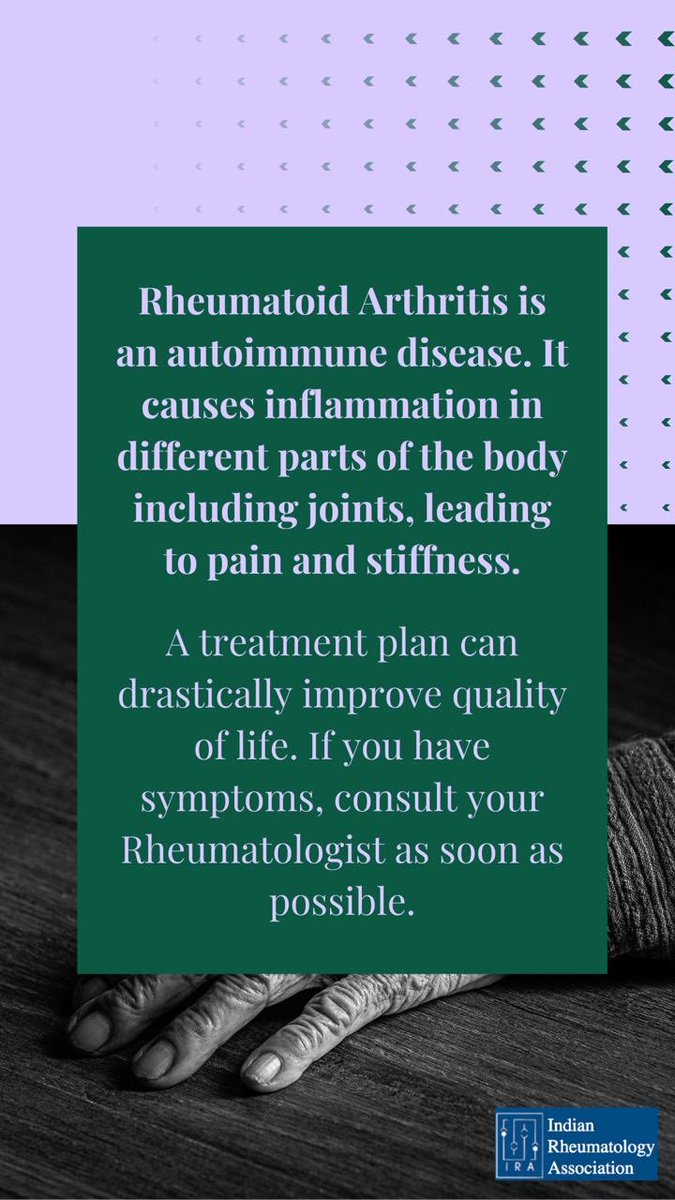 Rheumatoid Arthritis is an autoimmune disease. It causes inflammation in different parts of the body including joints, leading to pain and stiffness.

A treatment plan can drastically improve quality of life. If you have symptoms, consult your Rheumatologist as soon as possible.

IRA Indian Rheumatology Association